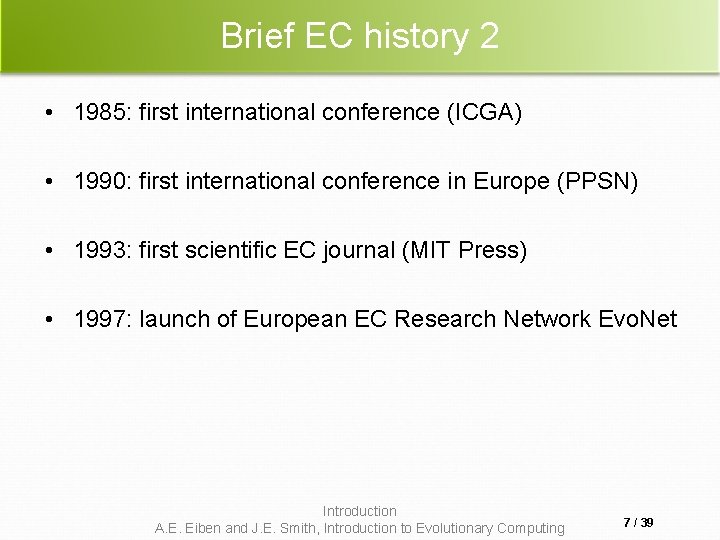 Brief EC history 2

• 1985: first international conference (ICGA)

• 1990: first international conference in Europe (PPSN)

• 1993: first scientific EC journal (MIT Press)

• 1997: launch of European EC Research Network EvoNet

Introduction
A.E. Eiben and J.E. Smith, Introduction to Evolutionary Computing

7 / 39